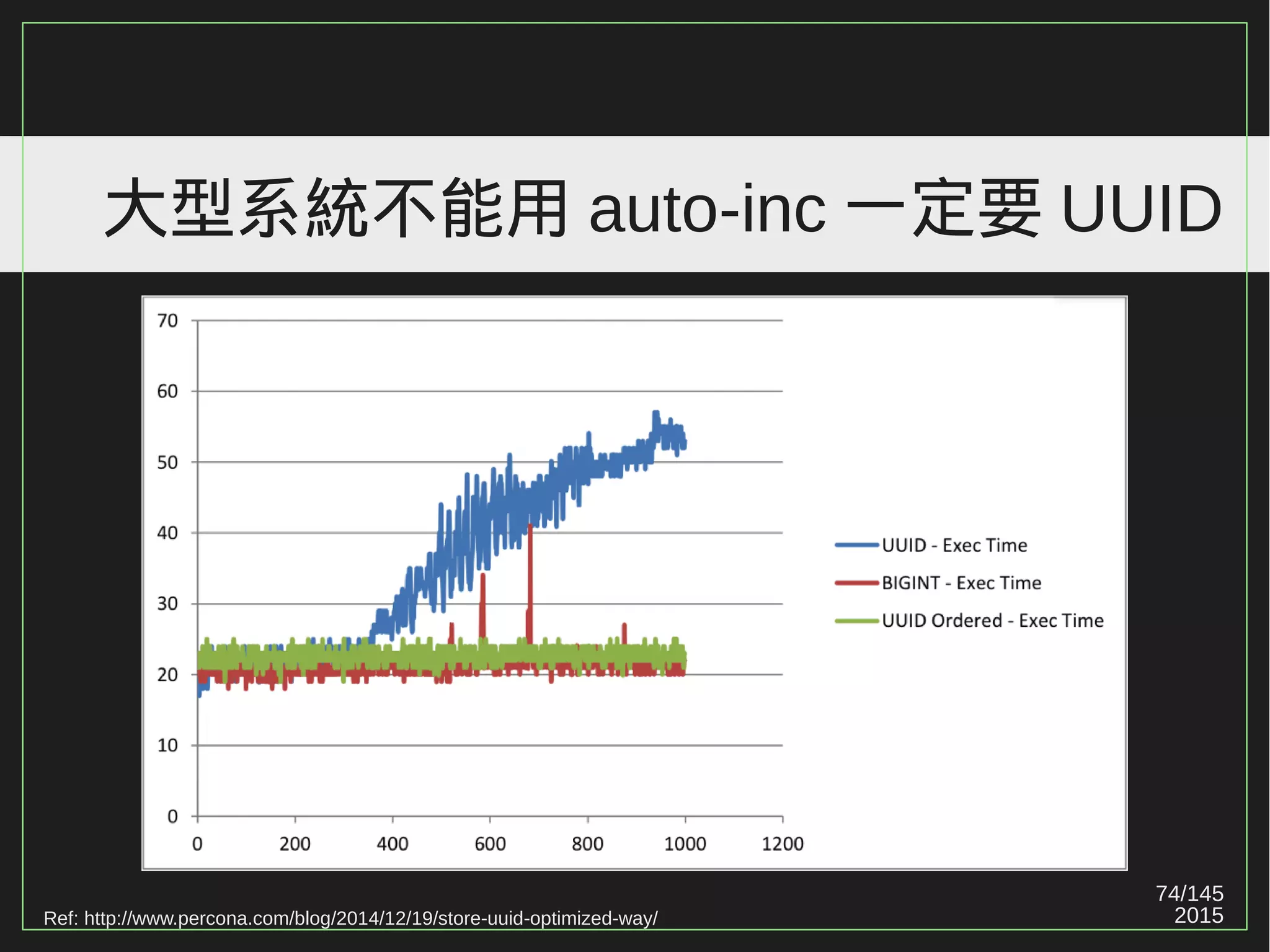 大型系統不能用 auto-inc 一定要 UUID

70
60
50
40
30
20
10
0

0 200 400 600 800 1000 1200

UUID - Exec Time
BIGINT - Exec Time
UUID Ordered - Exec Time

Ref: http://www.percona.com/blog/2014/12/19/store-uuid-optimized-way/

74/145
2015